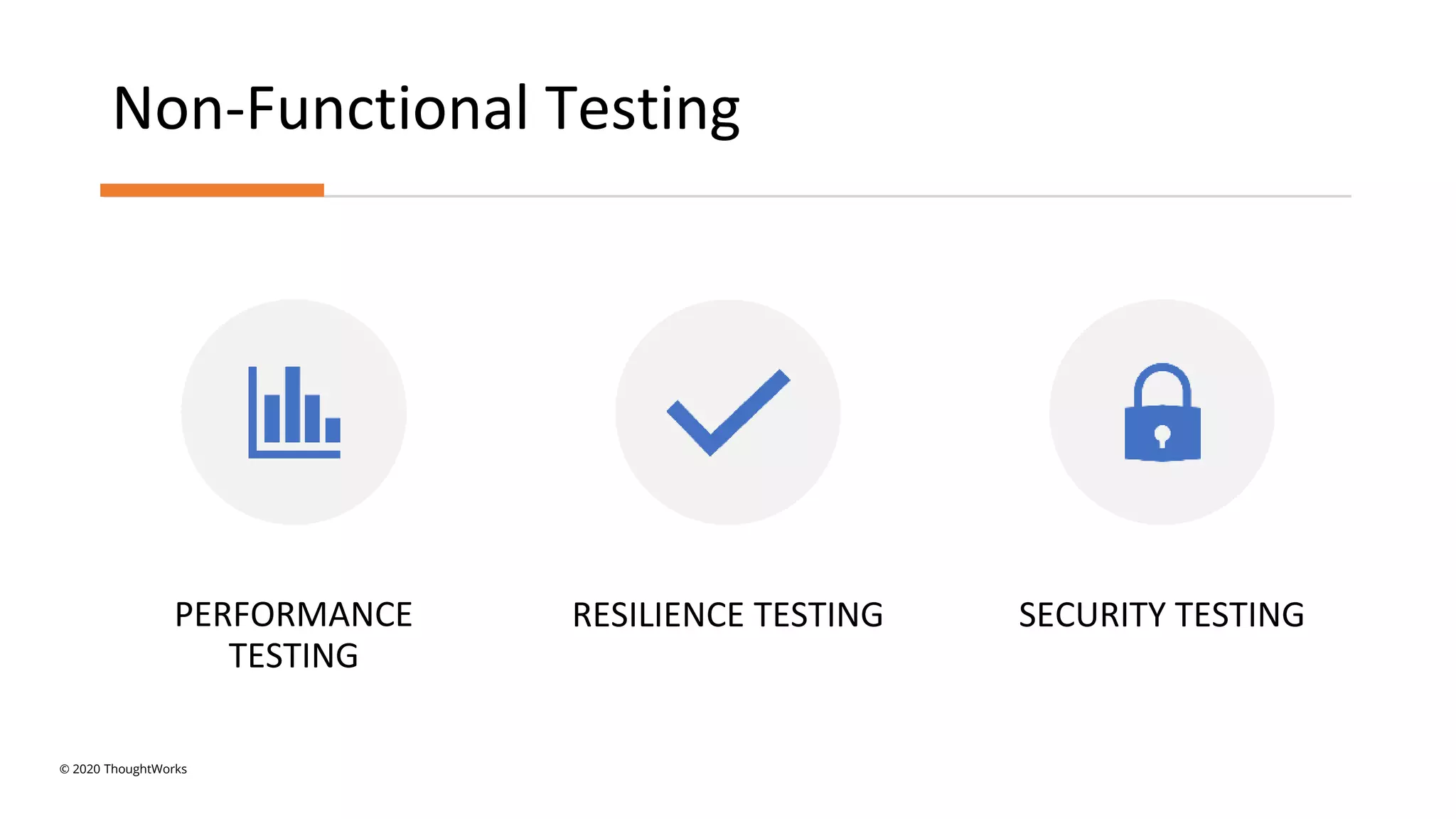 Non-Functional Testing

PERFORMANCE TESTING

RESILIENCE TESTING

SECURITY TESTING

© 2020 ThoughtWorks